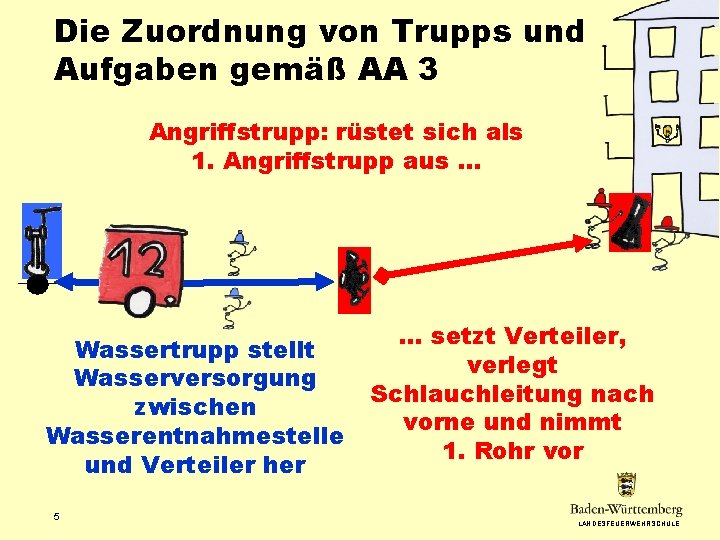 Die Zuordnung von Trupps und Aufgaben gemäß AA 3

Angriffstrupp: rüstet sich als 1. Angriffstrupp aus ...

12

Wassertrupp stellt Wasserversorgung zwischen Wasserentnahmestelle und Verteiler her

... setzt Verteiler, verlegt Schlauchleitung nach vorne und nimmt 1. Rohr vor

5

Baden-Württemberg
LANDESFEUERWEHRSCHULE